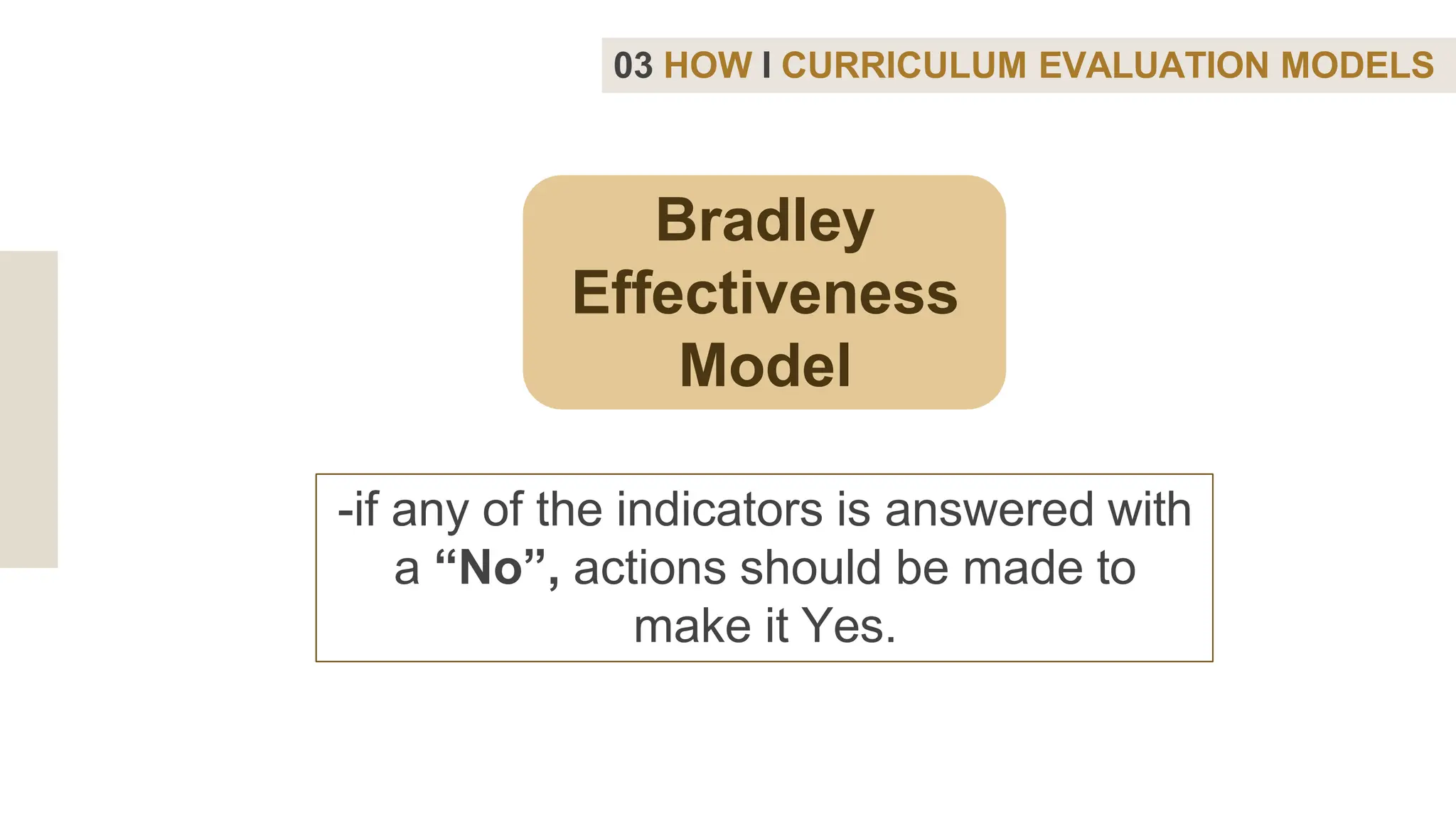 03 HOW I CURRICULUM EVALUATION MODELS

Bradley Effectiveness Model

-if any of the indicators is answered with a “No”, actions should be made to make it Yes.